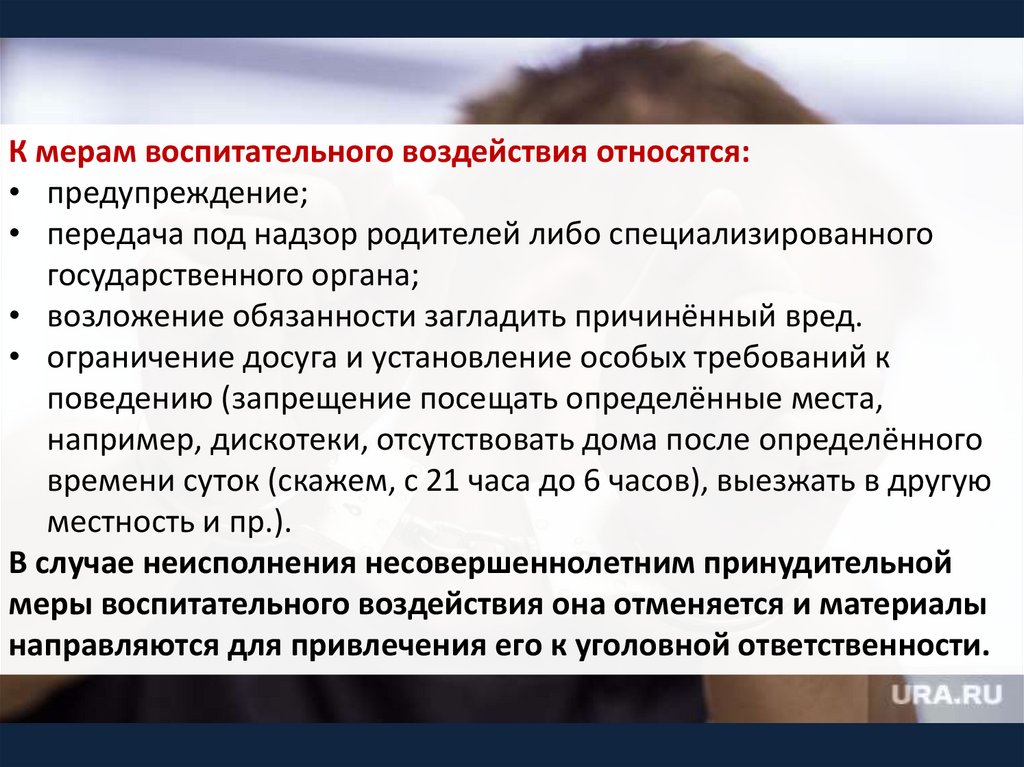 К мерам воспитательного воздействия относятся:
• предупреждение;
• передача под надзор родителей либо специализированного государственного органа;
• возложение обязанности загладить причинённый вред.
• ограничение досуга и установление особых требований к поведению (запрещение посещать определённые места, например, дискотеки, отсутствовать дома после определённого времени суток (скажем, с 21 часа до 6 часов), выезжать в другую местность и пр.).
В случае неисполнения несовершеннолетним принудительной меры воспитательного воздействия она отменяется и материалы направляются для привлечения его к уголовной ответственности.

URA.RU